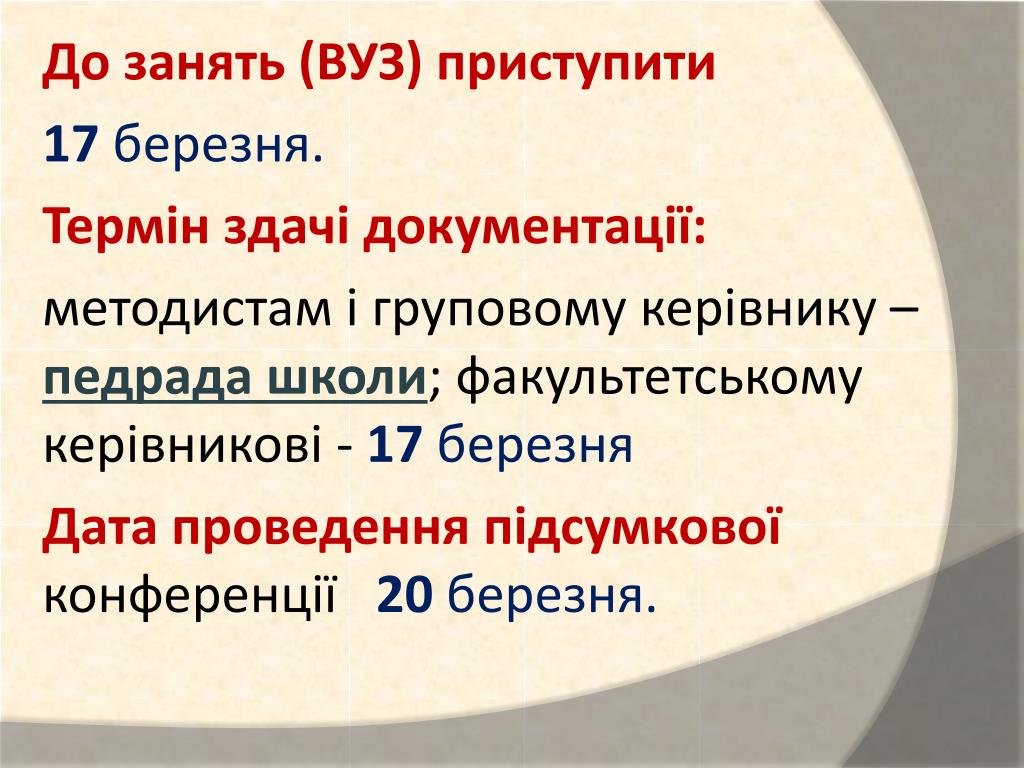 До занять (ВУЗ) приступити

17 березня.

Термін здачі документації:

методистам і груповому керівнику – педрада школи; факультетському керівникові - 17 березня

Дата проведення підсумкової конференції 20 березня.